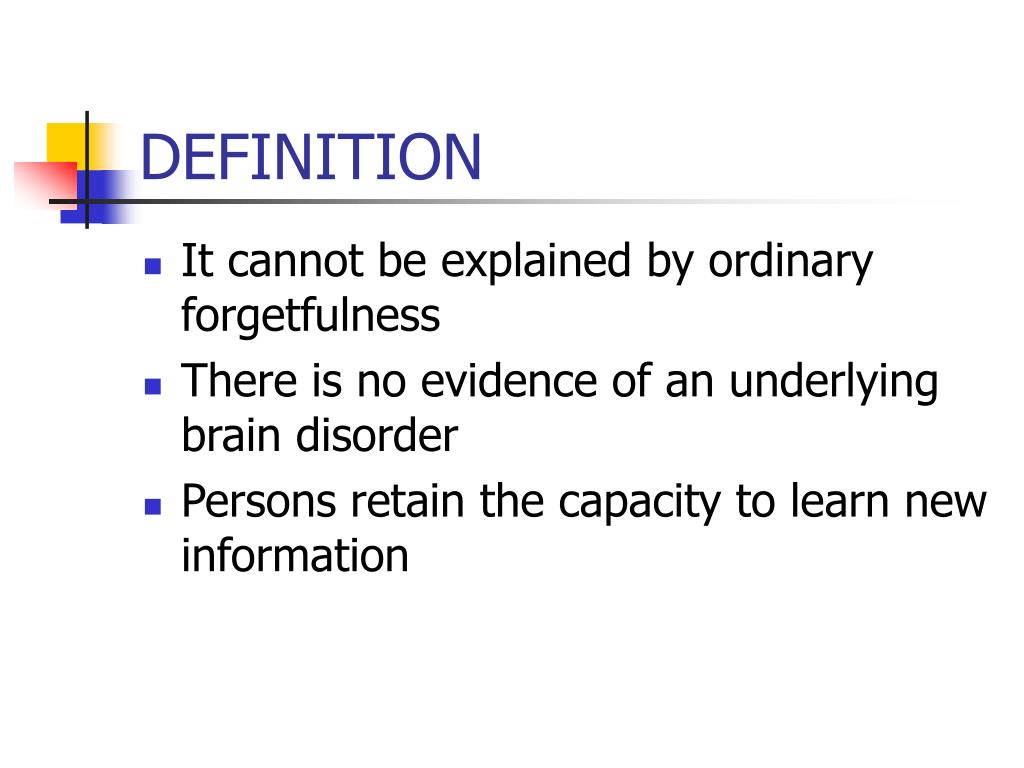 DEFINITION

- It cannot be explained by ordinary forgetfulness
- There is no evidence of an underlying brain disorder
- Persons retain the capacity to learn new information